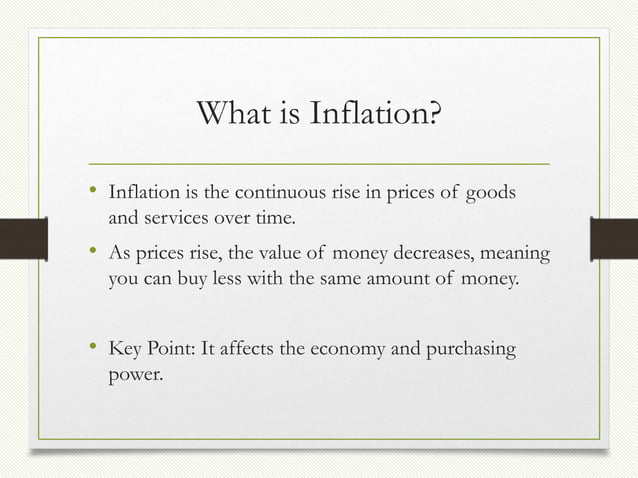 What is Inflation?

• Inflation is the continuous rise in prices of goods and services over time.

• As prices rise, the value of money decreases, meaning you can buy less with the same amount of money.

• Key Point: It affects the economy and purchasing power.